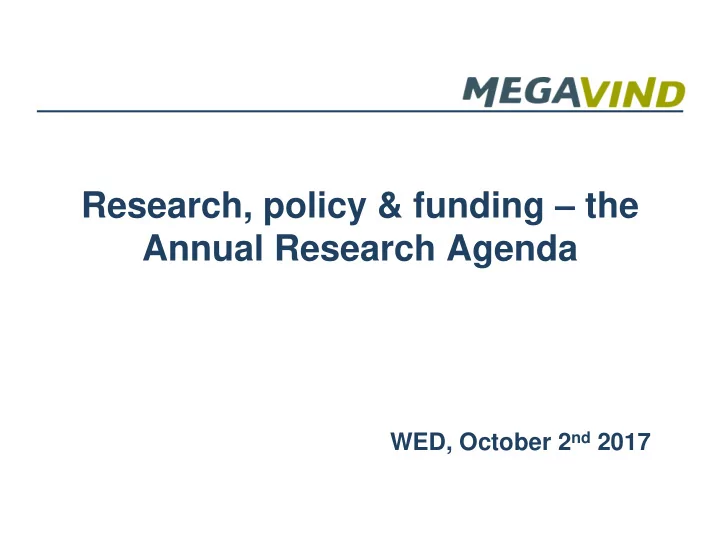 MEGAVIND

Research, policy & funding – the Annual Research Agenda

WED, October 2nd 2017